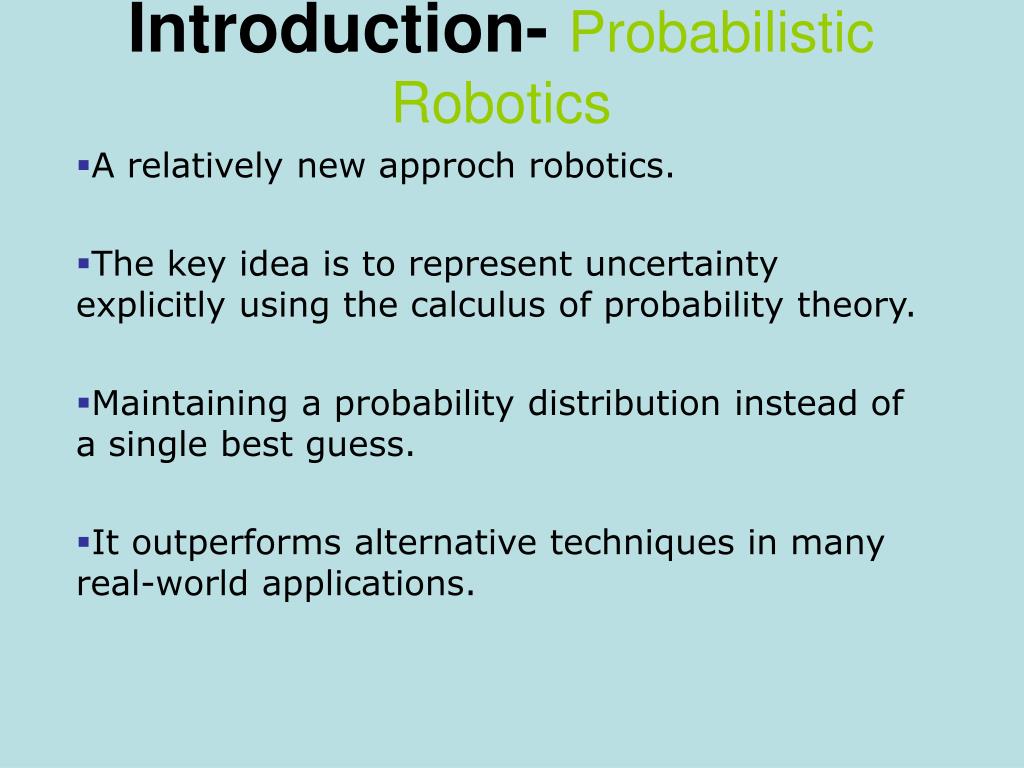 Introduction- Probabilistic Robotics

▪A relatively new approch robotics.

▪The key idea is to represent uncertainty explicitly using the calculus of probability theory.

▪Maintaining a probability distribution instead of a single best guess.

▪It outperforms alternative techniques in many real-world applications.